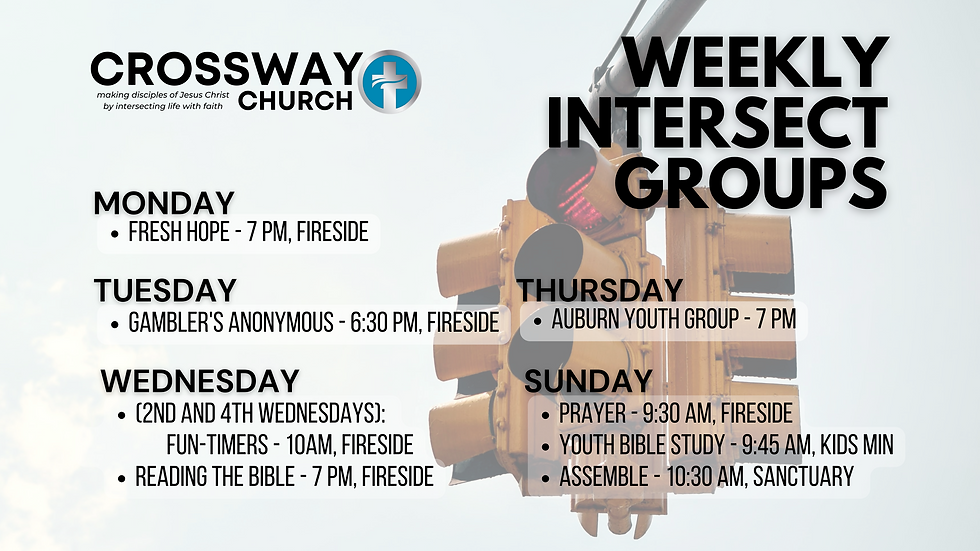 CROSSWAY CHURCH
making disciples of Jesus Christ by intersecting life with faith

WEEKLY INTERSECT GROUPS

MONDAY
• FRESH HOPE - 7 PM, FIRESIDE

TUESDAY
• GAMBLER'S ANONYMOUS - 6:30 PM, FIRESIDE

WEDNESDAY
• (2ND AND 4TH WEDNESDAYS): FUN-TIMERS - 10AM, FIRESIDE
• READING THE BIBLE - 7 PM, FIRESIDE

THURSDAY
• AUBURN YOUTH GROUP - 7 PM

SUNDAY
• PRAYER - 9:30 AM, FIRESIDE
• YOUTH BIBLE STUDY - 9:45 AM, KIDS MIN
• ASSEMBLE - 10:30 AM, SANCTUARY